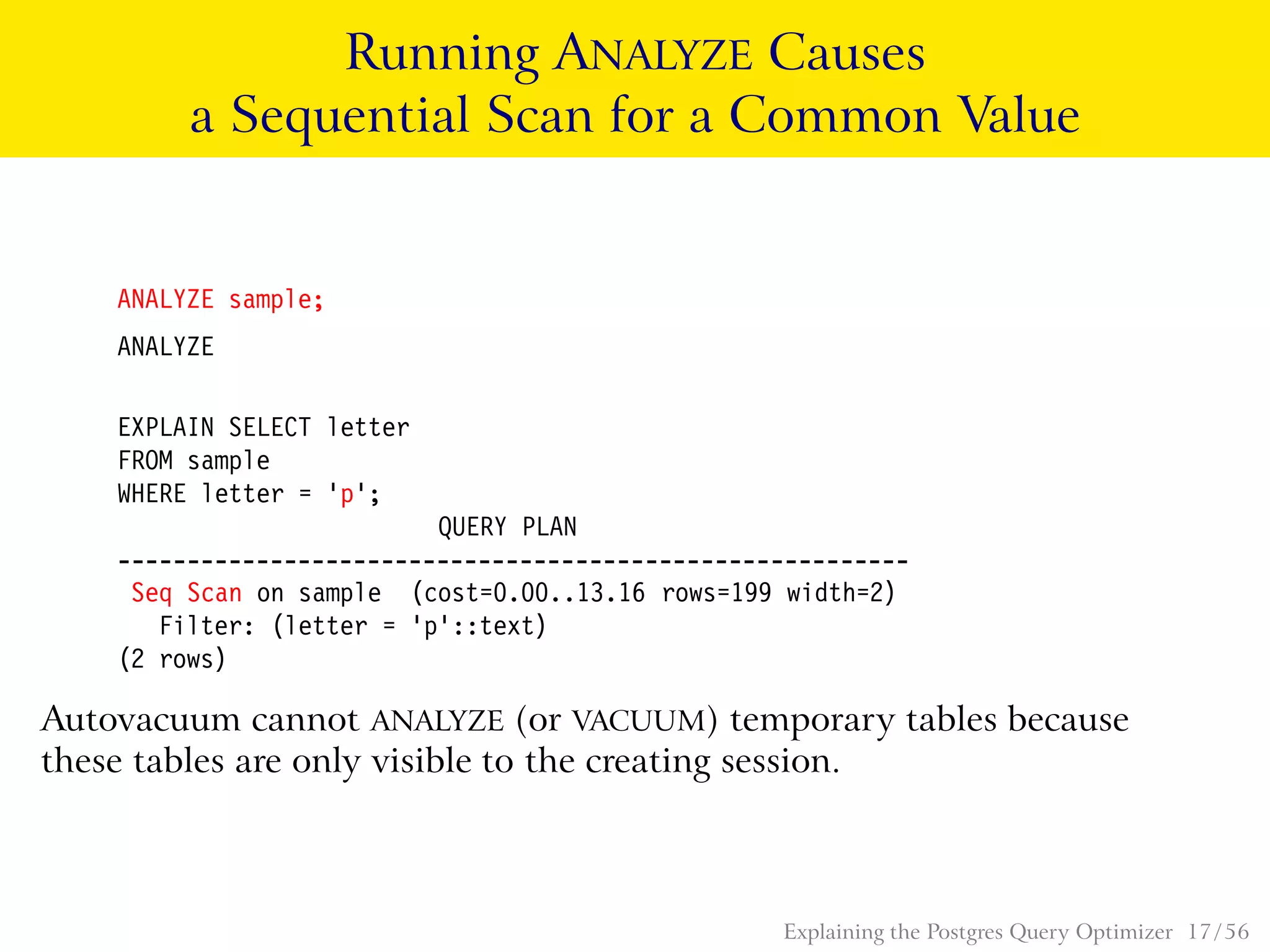 Running ANALYZE Causes a Sequential Scan for a Common Value

ANALYZE sample;

ANALYZE

EXPLAIN SELECT letter
FROM sample
WHERE letter = 'p';
QUERY PLAN
---------------------------------------------------------
Seq Scan on sample (cost=0.00..13.16 rows=199 width=2)
Filter: (letter = 'p'::text)
(2 rows)

Autovacuum cannot ANALYZE (or VACUUM) temporary tables because these tables are only visible to the creating session.

Explaining the Postgres Query Optimizer 17/56